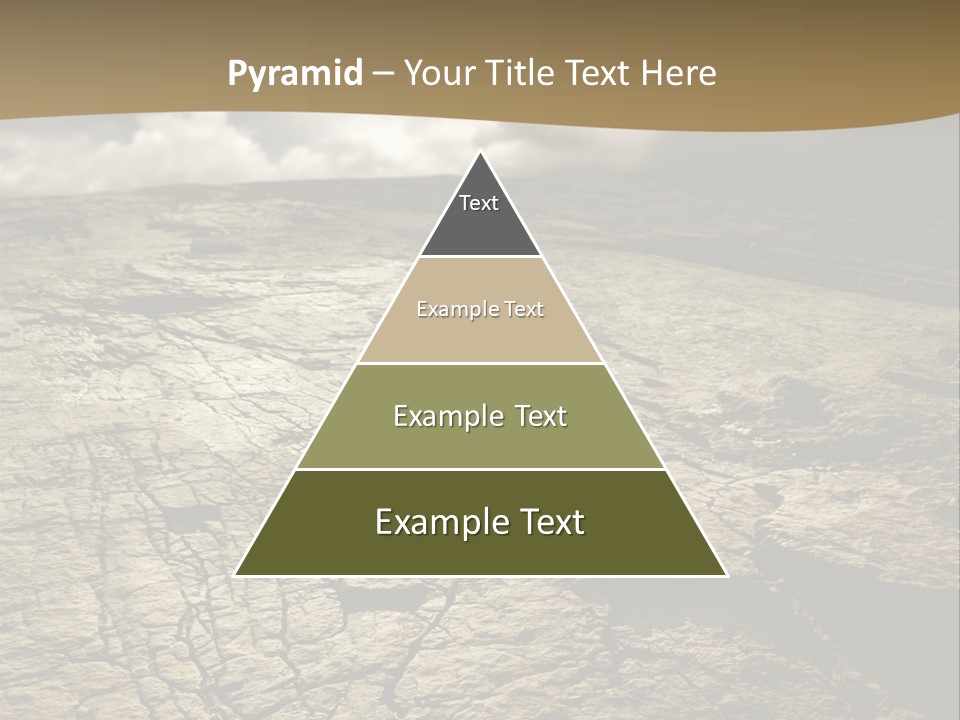 Pyramid – Your Title Text Here

Text

Example Text

Example Text

Example Text